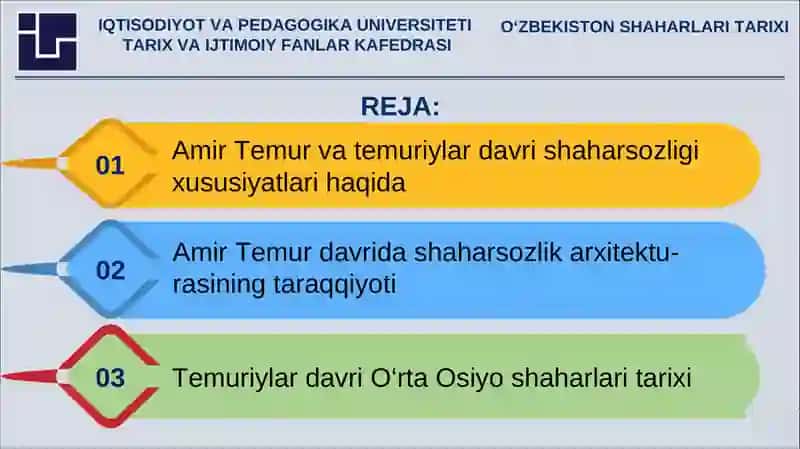 IQTISODIYOT VA PEDAGOGIKA UNIVERSITETI
TARIX VA IJTIMOIY FANLAR KAFEDRASI

O‘ZBEKISTON SHAHARLARI TARIXI

REJA:

01 Amir Temur va temuriylar davri shaharsozligi xususiyatlari haqida

02 Amir Temur davrida shaharsozlik arxitekturasining taraqqiyoti

03 Temuriylar davri O‘rta Osiyo shaharlari tarixi